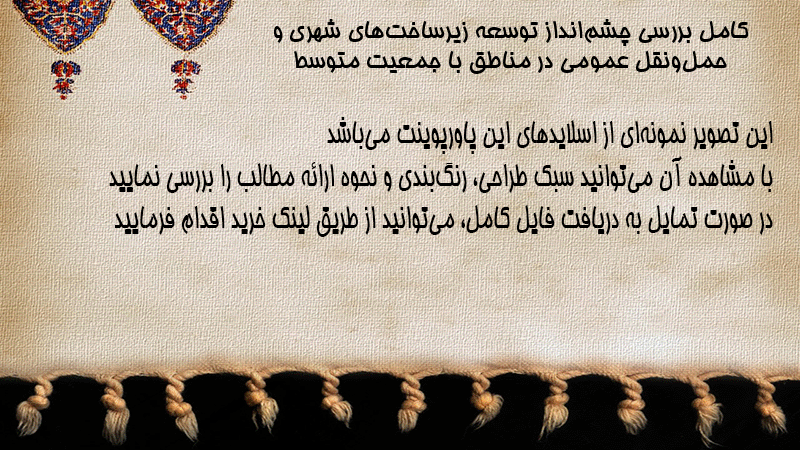 کامل بررسی چشم‌انداز توسعه زیرساخت‌های شهری و حمل‌ونقل عمومی در مناطق با جمعیت متوسط

این تصویر نمونه‌ای از اسلایدهای این پاورپوینت می‌باشد
با مشاهده آن می‌توانید سبک طراحی، رنگ‌بندی و نحوه ارائه مطالب را بررسی نمایید
در صورت تمایل به دریافت فایل کامل، می‌توانید از طریق لینک خرید اقدام فرمایید